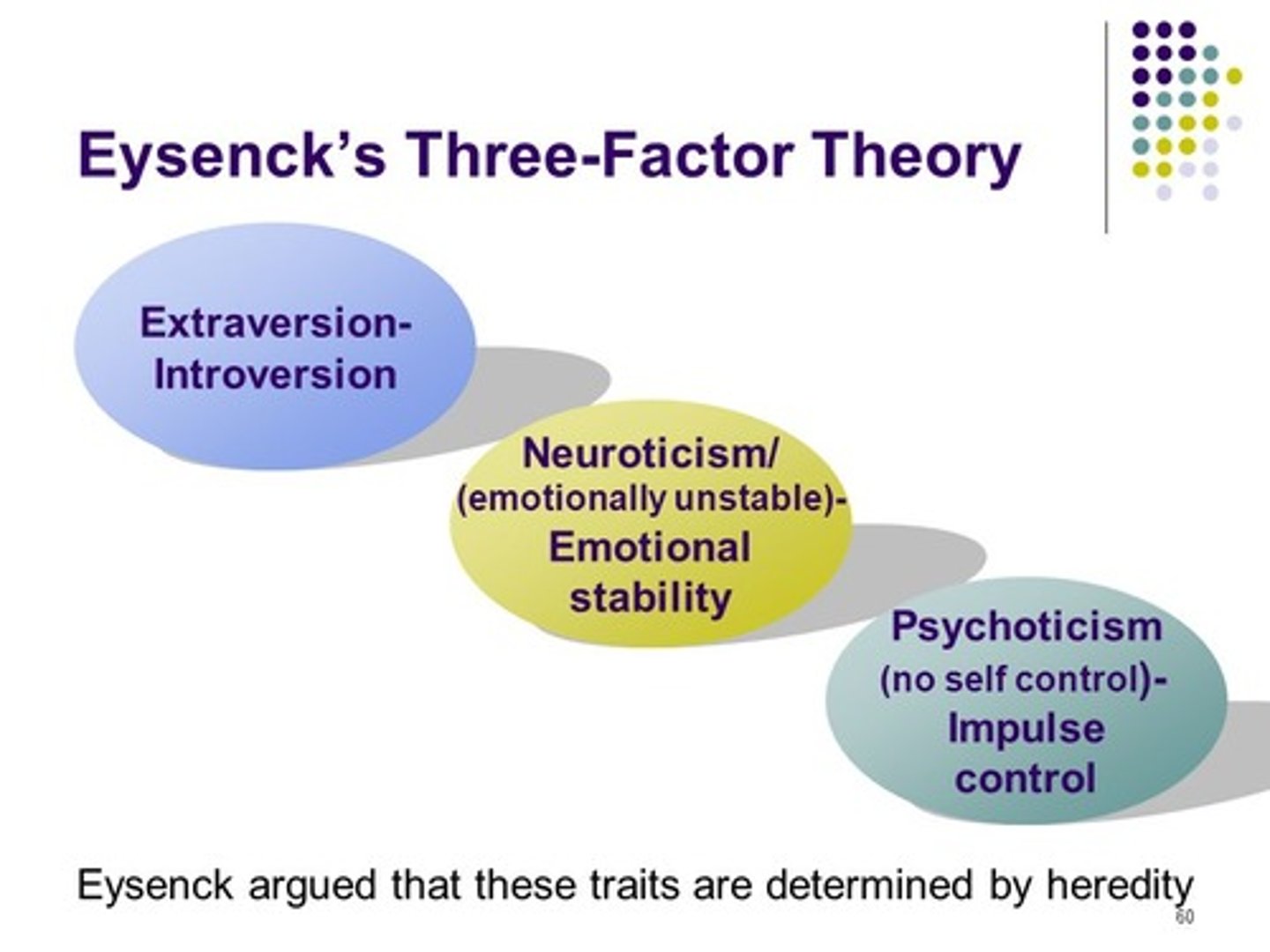 Eysenck's Three-Factor Theory

Extraversion-Introversion

Neuroticism/ (emotionally unstable)- Emotional stability

Psychoticism (no self control)- Impulse control

Eysenck argued that these traits are determined by heredity

60